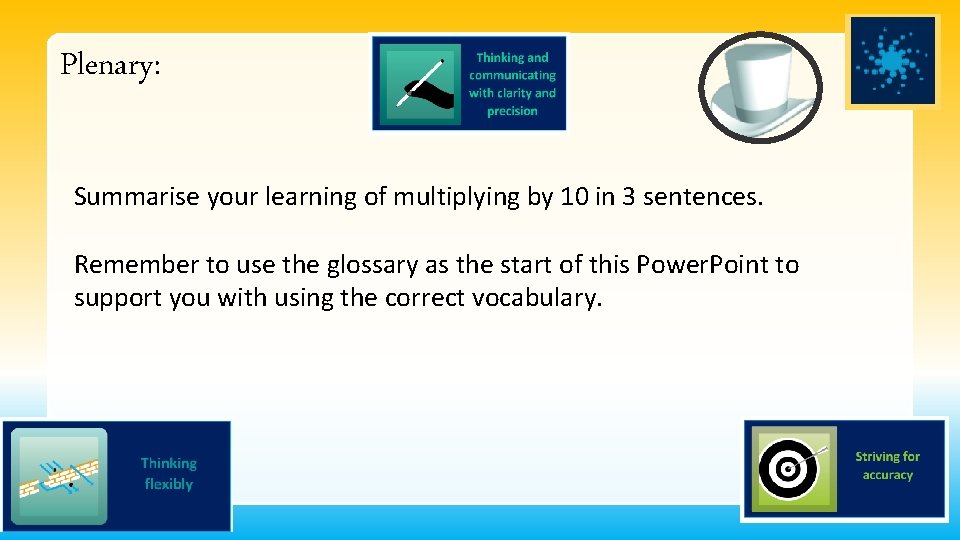 Plenary:

Thinking and communicating with clarity and precision

Summarise your learning of multiplying by 10 in 3 sentences.

Remember to use the glossary as the start of this PowerPoint to support you with using the correct vocabulary.

Thinking flexibly

Striving for accuracy